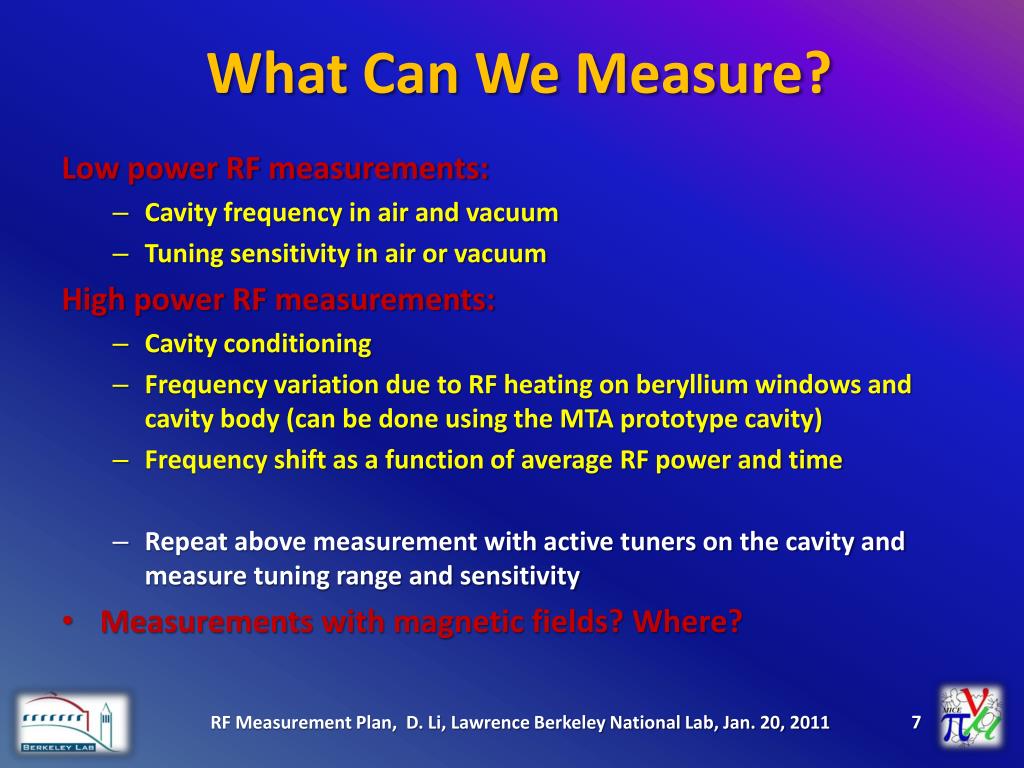 What Can We Measure?

Low power RF measurements:
– Cavity frequency in air and vacuum
– Tuning sensitivity in air or vacuum

High power RF measurements:
– Cavity conditioning
– Frequency variation due to RF heating on beryllium windows and cavity body (can be done using the MTA prototype cavity)
– Frequency shift as a function of average RF power and time

– Repeat above measurement with active tuners on the cavity and measure tuning range and sensitivity

• Measurements with magnetic fields? Where?

BERKELEY LAB

RF Measurement Plan, D. Li, Lawrence Berkeley National Lab, Jan. 20, 2011 7

MICE